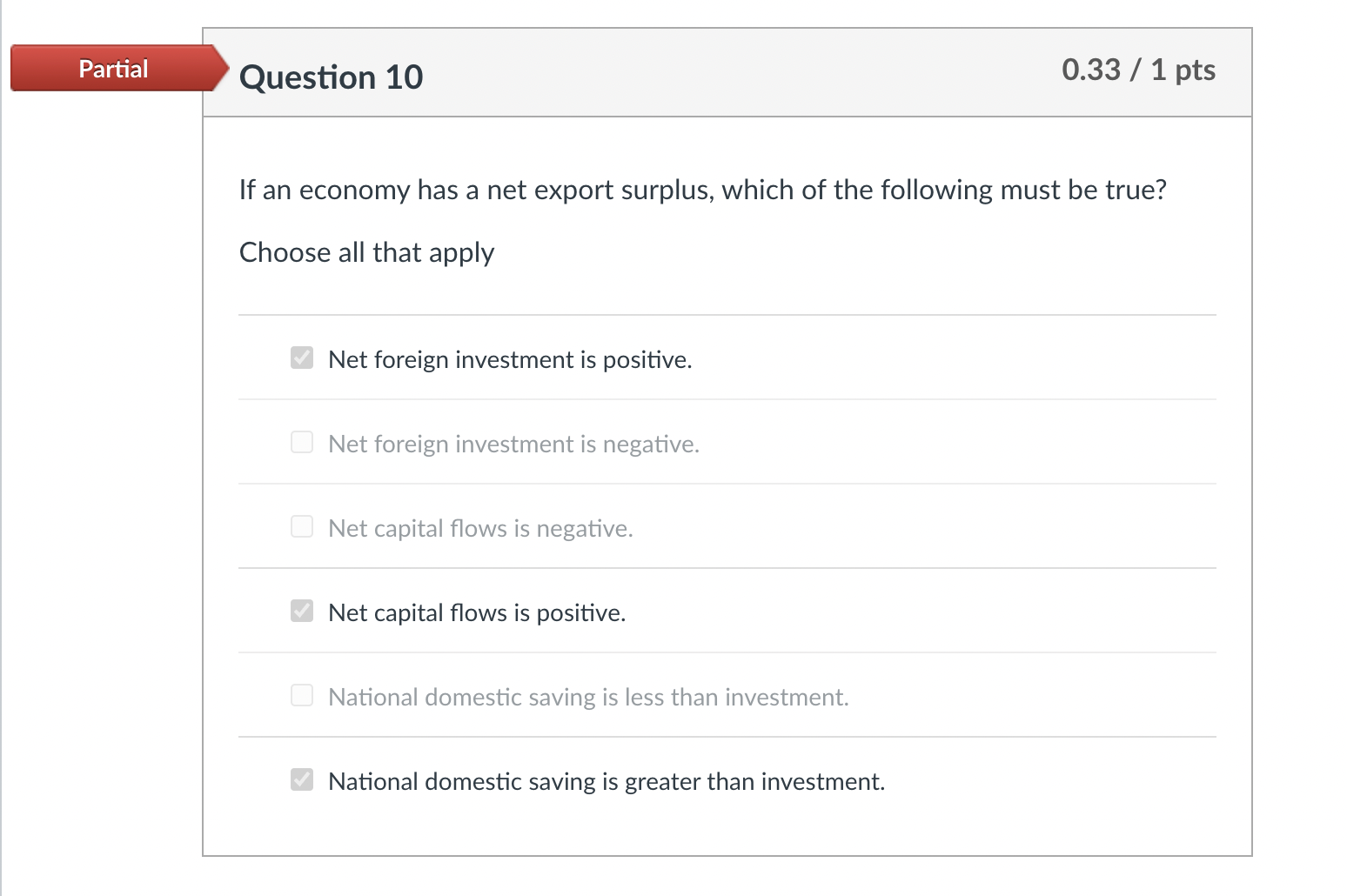 Partial

Question 10

0.33 / 1 pts

If an economy has a net export surplus, which of the following must be true?

Choose all that apply

Net foreign investment is positive.

Net foreign investment is negative.

Net capital flows is negative.

Net capital flows is positive.

National domestic saving is less than investment.

National domestic saving is greater than investment.